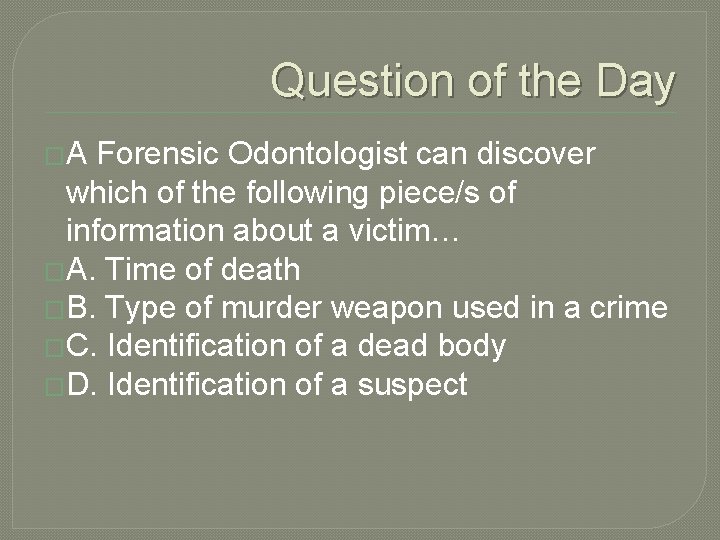 Question of the Day

A Forensic Odontologist can discover which of the following piece/s of information about a victim…

A. Time of death

B. Type of murder weapon used in a crime

C. Identification of a dead body

D. Identification of a suspect